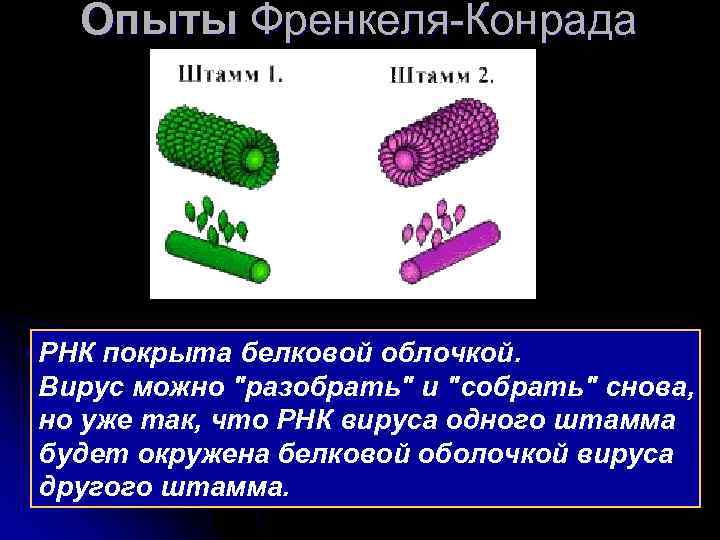 Опыты Френкеля-Конрада

Штамм 1.

Штамм 2.

РНК покрыта белковой облочкой.
Вирус можно "разобрать" и "собрать" снова, но уже так, что РНК вируса одного штамма будет окружена белковой оболочкой вируса другого штамма.